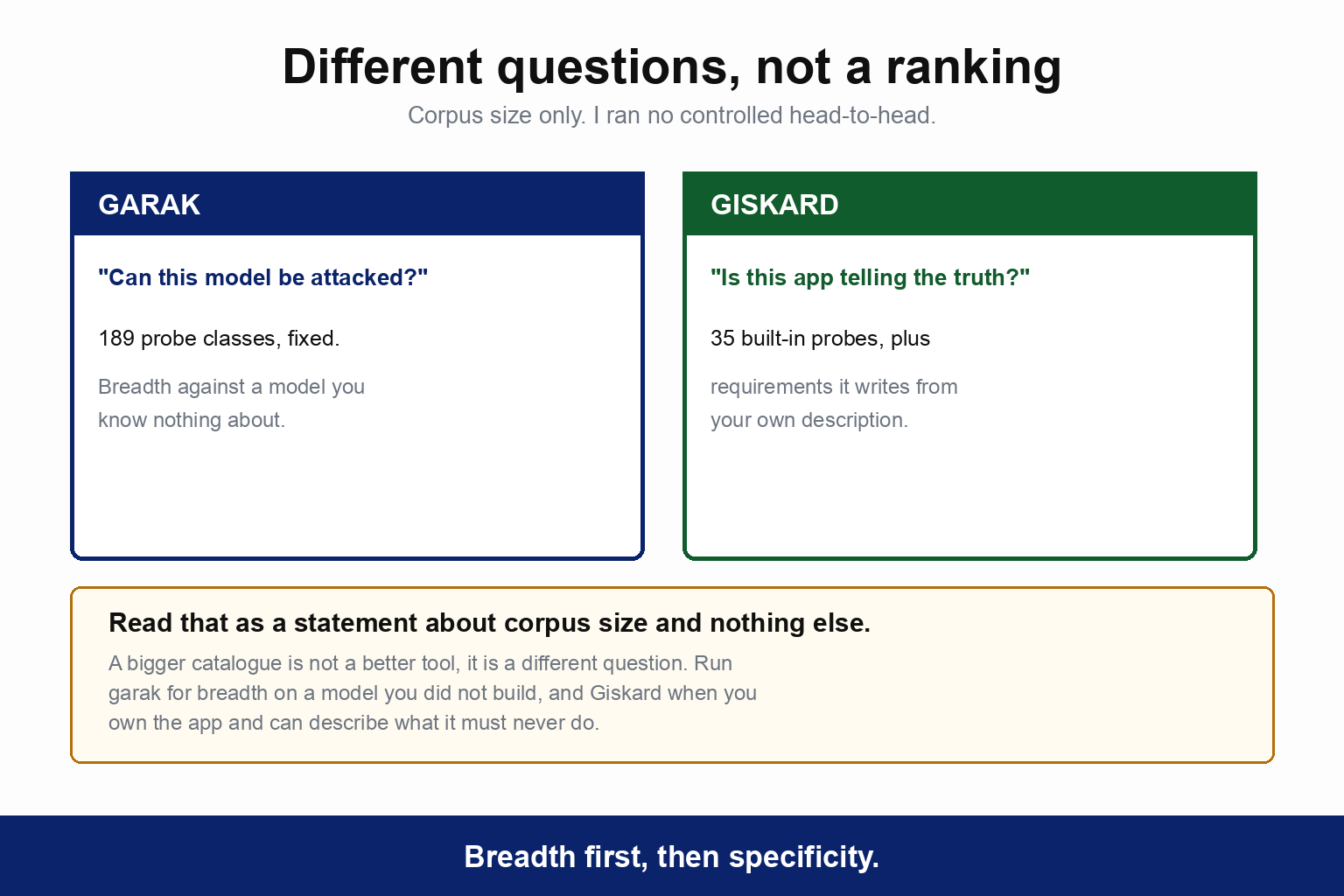 Different questions, not a ranking

Corpus size only. I ran no controlled head-to-head.

GARAK

"Can this model be attacked?"

189 probe classes, fixed.

Breadth against a model you know nothing about.

GISKARD

"Is this app telling the truth?"

35 built-in probes, plus

requirements it writes from your own description.

Read that as a statement about corpus size and nothing else.

A bigger catalogue is not a better tool, it is a different question. Run garak for breadth on a model you did not build, and Giskard when you own the app and can describe what it must never do.

Breadth first, then specificity.